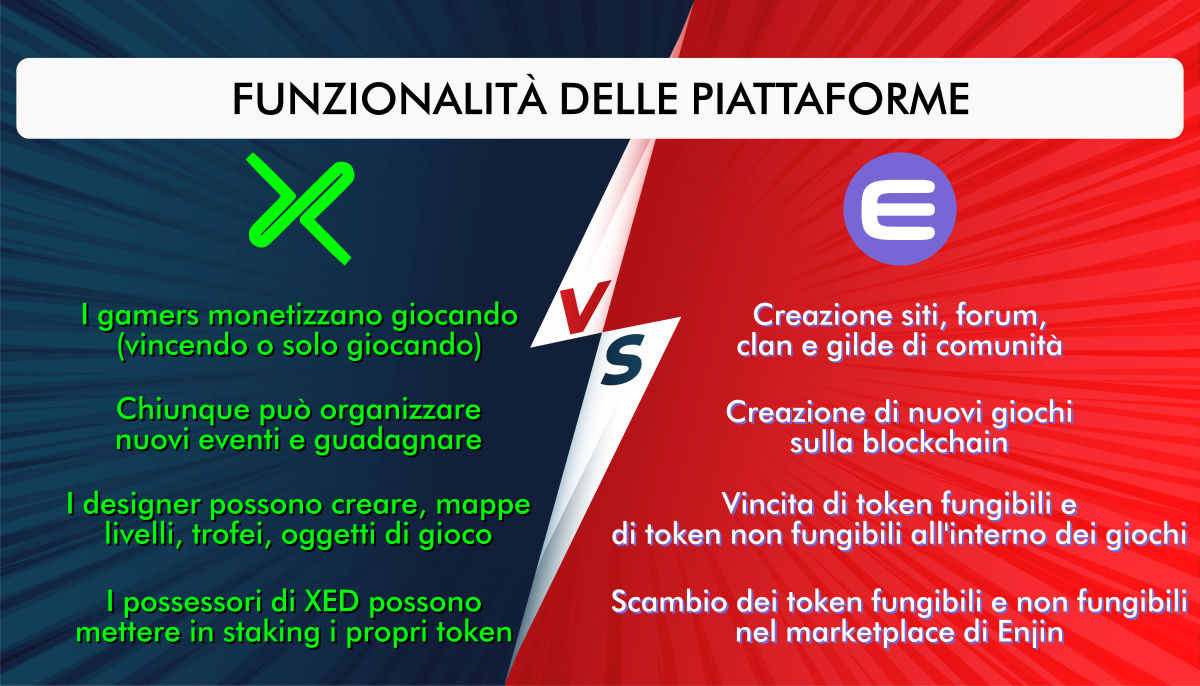 FUNZIONALITÀ DELLE PIATTAFORME

I gamers monetizzano giocando (vincendo o solo giocando)

Chiunque può organizzare nuovi eventi e guadagnare

I designer possono creare, mappe livelli, trofei, oggetti di gioco

I possessori di XED possono mettere in staking i propri token

VS

Creazione siti, forum, clan e gilde di comunità

Creazione di nuovi giochi sulla blockchain

Vincita di token fungibili e di token non fungibili all'interno dei giochi

Scambio dei token fungibili e non fungibili nel marketplace di Enjin